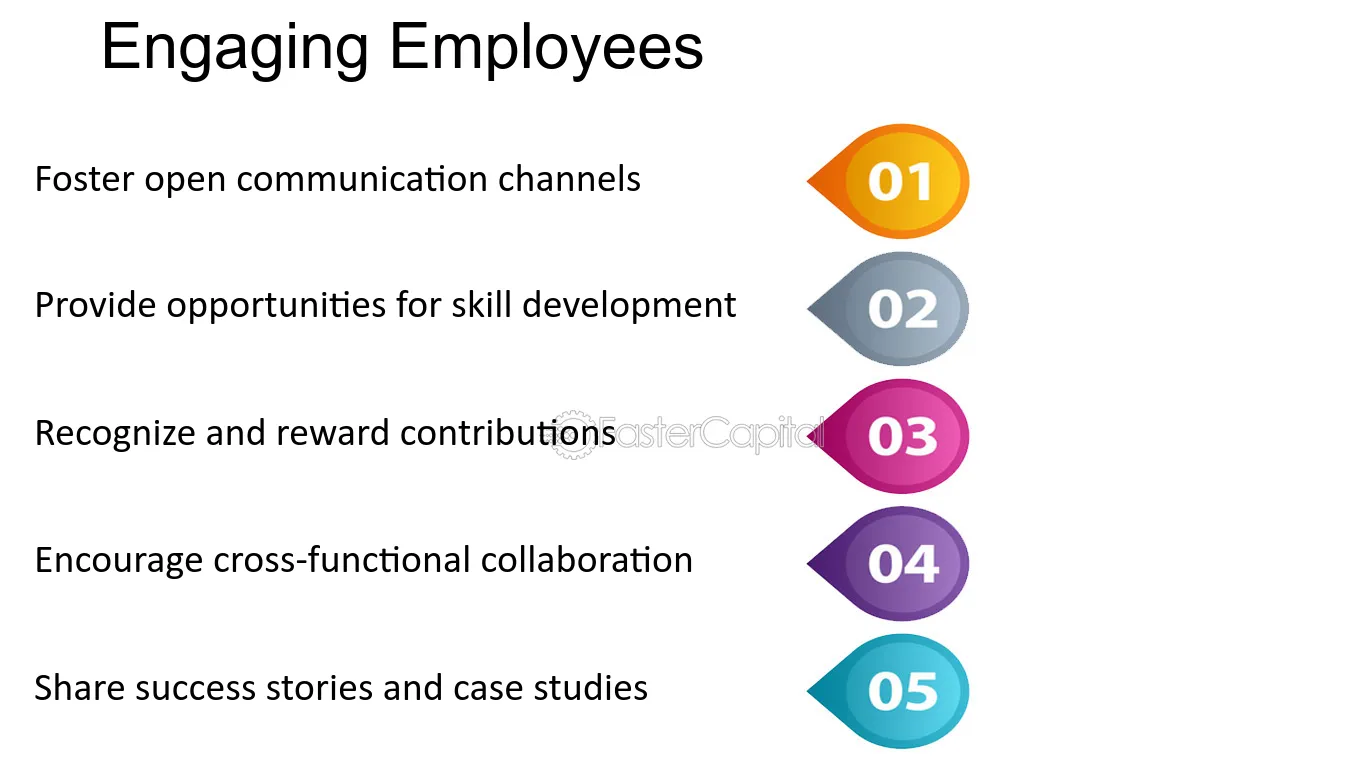 Engaging Employees

Foster open communication channels

01

Provide opportunities for skill development

02

Recognize and reward contributions

03

Encourage cross-functional collaboration

04

Share success stories and case studies

05

FasterCapital